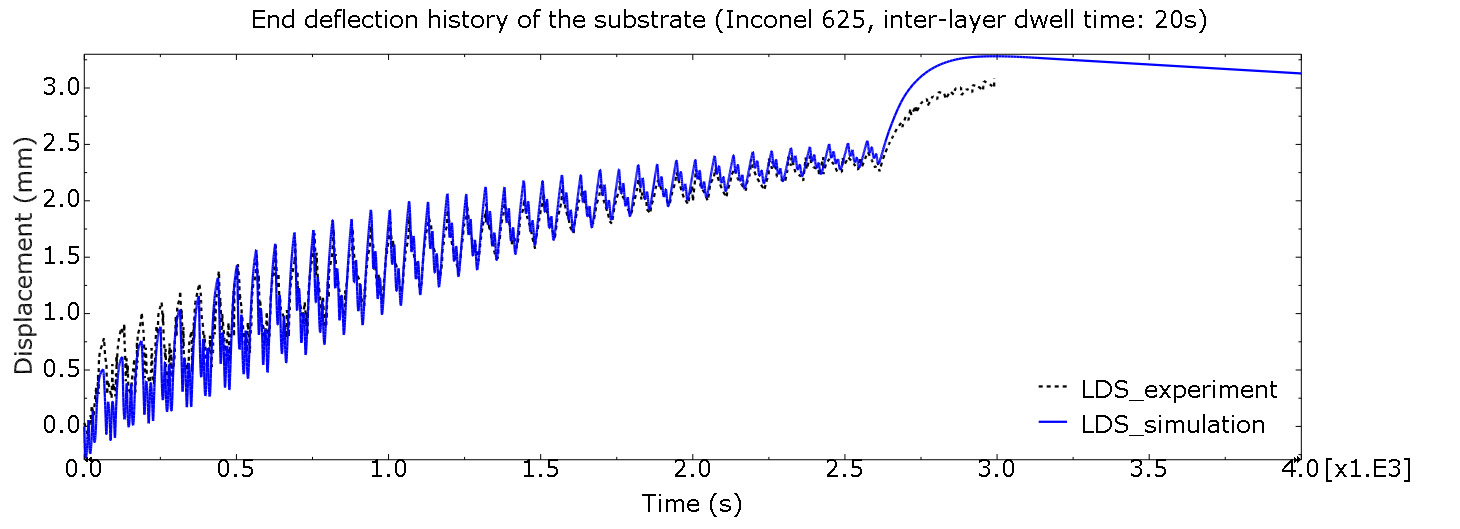 End deflection history of the substrate (Inconel 625, inter-layer dwell time: 20s)

Displacement (mm)

3.0
2.5
2.0
1.5
1.0
0.5
0.0

LDS_experiment
LDS_simulation

0.0 0.5 1.0 1.5 2.0 2.5 3.0 3.5 4.0 [x1.E3]

Time (s)